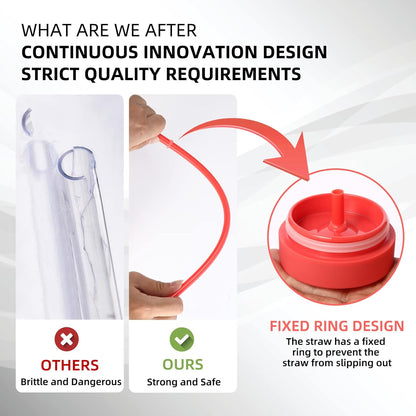 WHAT ARE WE AFTER
CONTINUOUS INNOVATION DESIGN
STRICT QUALITY REQUIREMENTS

OTHERS
Brittle and Dangerous

OURS
Strong and Safe

FIXED RING DESIGN
The straw has a fixed ring to prevent the straw from slipping out